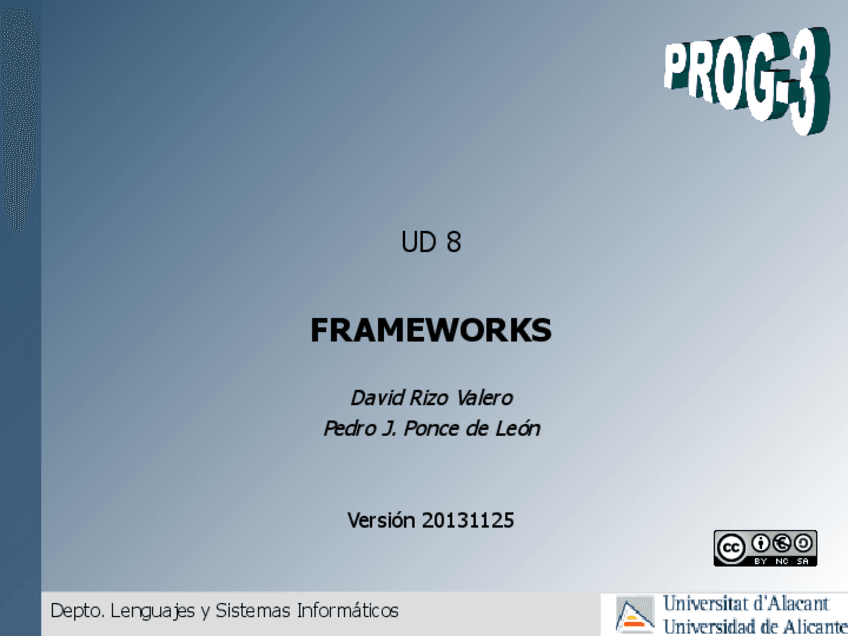 PROG-3

UD 8

FRAMEWORKS

David Rizo Valero
Pedro J. Ponce de León

Versión 20131125

cc BY NC SA

Depto. Lenguajes y Sistemas Informáticos

Universitat d'Alacant
Universidad de Alicante